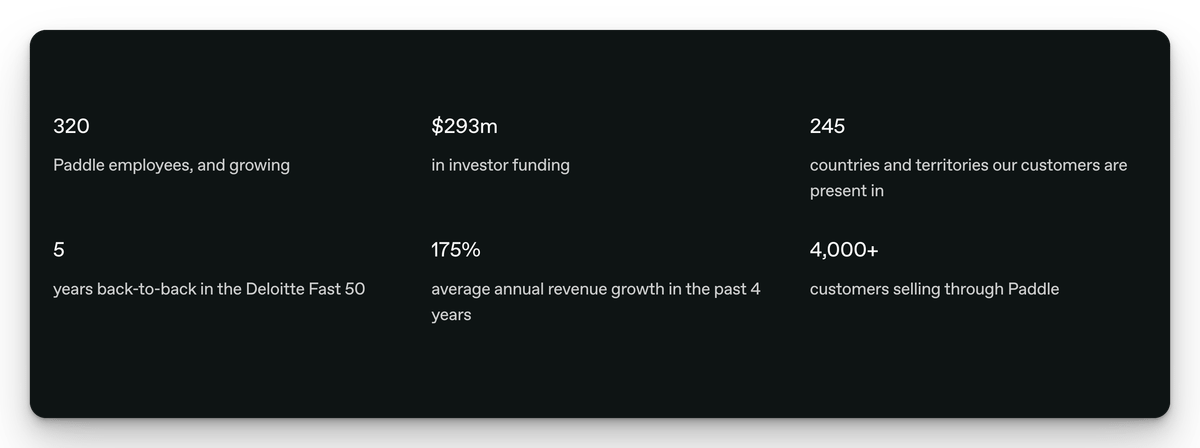 320

Paddle employees, and growing

\$293m

in investor funding

245

countries and territories our customers are present in

5

years back-to-back in the Deloitte Fast 50

175%

average annual revenue growth in the past 4 years

4,000+

customers selling through Paddle